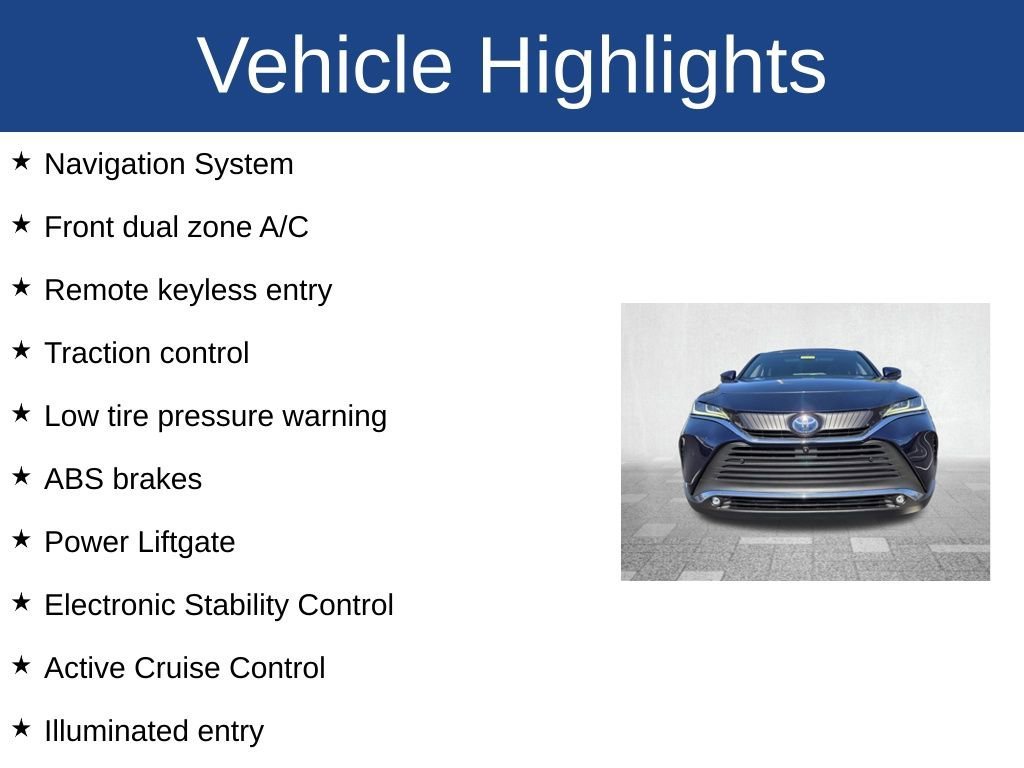 Vehicle Highlights

★ Navigation System

★ Front dual zone A/C

★ Remote keyless entry

★ Traction control

★ Low tire pressure warning

★ ABS brakes

★ Power Liftgate

★ Electronic Stability Control

★ Active Cruise Control

★ Illuminated entry